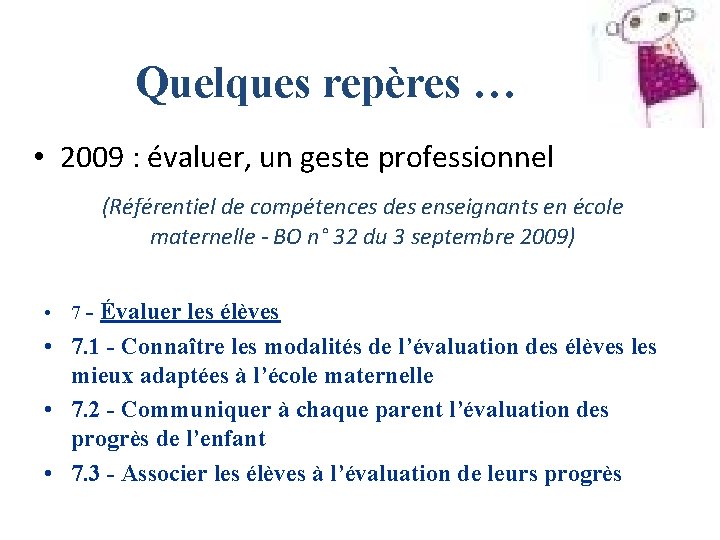 Quelques repères …

• 2009 : évaluer, un geste professionnel

(Référentiel de compétences des enseignants en école maternelle - BO n° 32 du 3 septembre 2009)

• 7 - Évaluer les élèves
• 7.1 - Connaître les modalités de l'évaluation des élèves les mieux adaptées à l'école maternelle
• 7.2 - Communiquer à chaque parent l'évaluation des progrès de l'enfant
• 7.3 - Associer les élèves à l'évaluation de leurs progrès